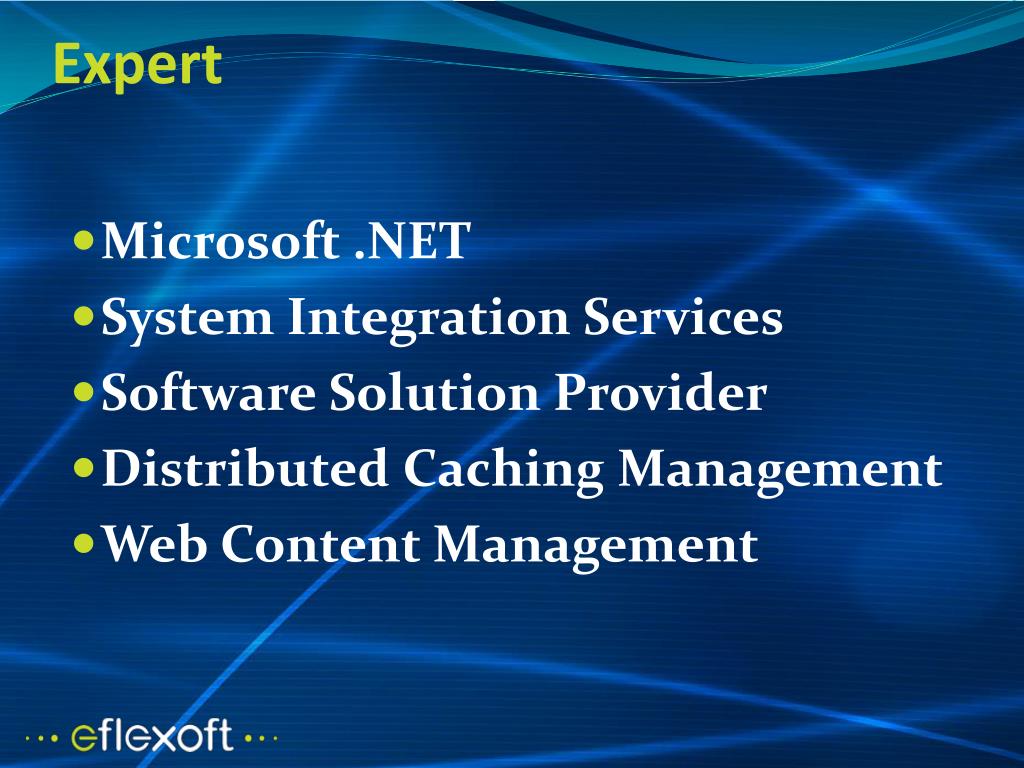 Expert

- Microsoft .NET
- System Integration Services
- Software Solution Provider
- Distributed Caching Management
- Web Content Management

eflexoft